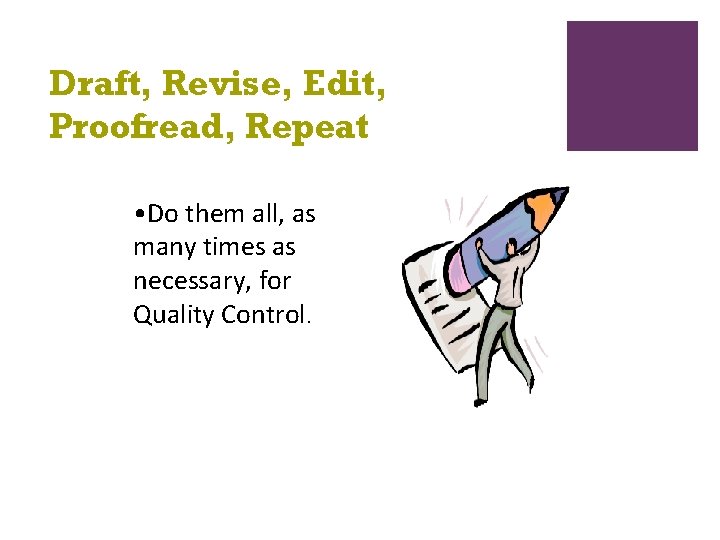 Draft, Revise, Edit, Proofread, Repeat

•Do them all, as many times as necessary, for Quality Control.